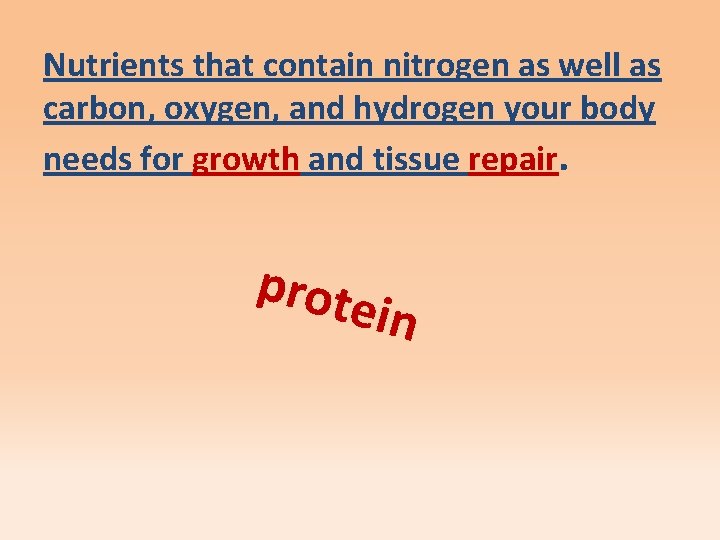 Nutrients that contain nitrogen as well as carbon, oxygen, and hydrogen your body needs for growth and tissue repair.

protein